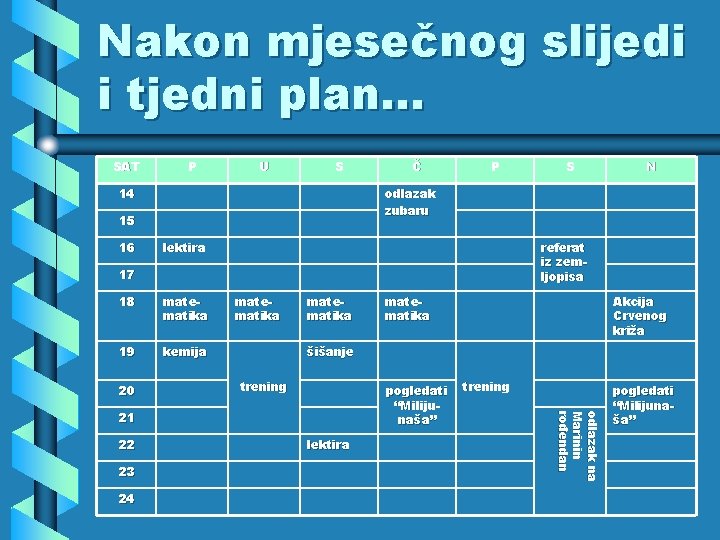 Nakon mjesečnog slijedi i tjedni plan...

| SAT | P | U | S | Č | P | S | N |
|---|---|---|---|---|---|---|---|
| 14 | | | | odlazak zubaru | | | |
| 15 | | | | | | | |
| 16 | lektira | | | | | referat iz zemljopisa | |
| 17 | | | | | | | |
| 18 | matematika | matematika | matematika | matematika | | | Akcija Crvenog križa |
| 19 | kemija | trening | šišanje | | trening | | |
| 20 | | | | pogledati "Milijunaša" | | | pogledati "Milijunaša" |
| 21 | | | | | | odlazak na Marinin rođendan | |
| 22 | | | lektira | | | | |
| 23 | | | | | | | |
| 24 | | | | | | | |